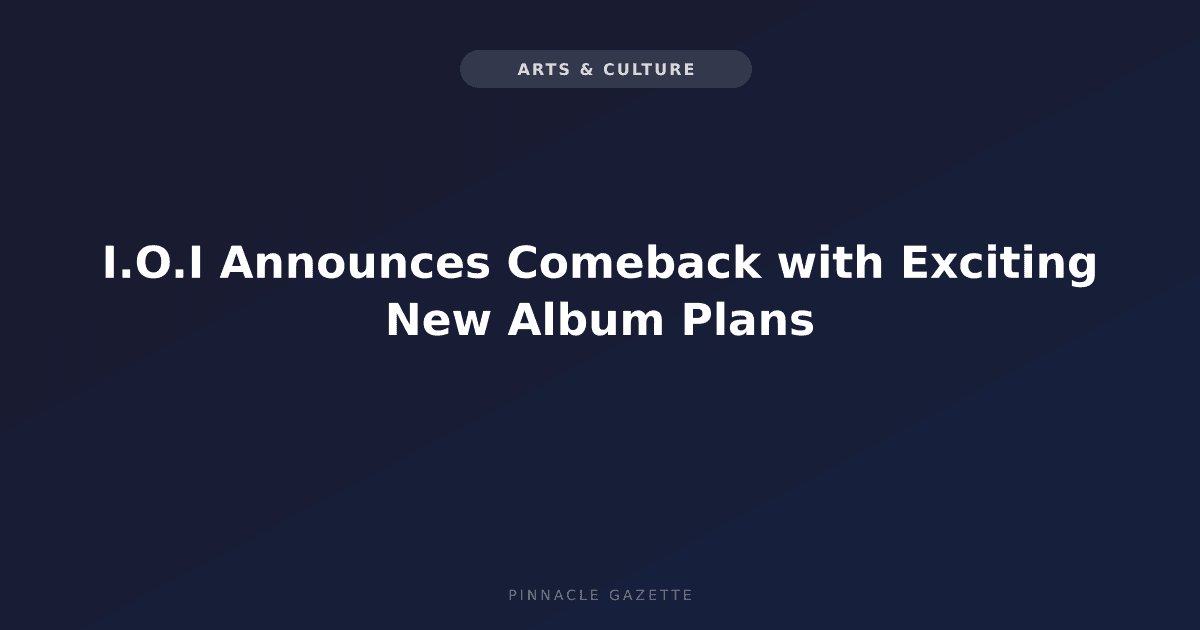 ARTS & CULTURE

I.O.I Announces Comeback with Exciting New Album Plans

PINNACLE GAZETTE